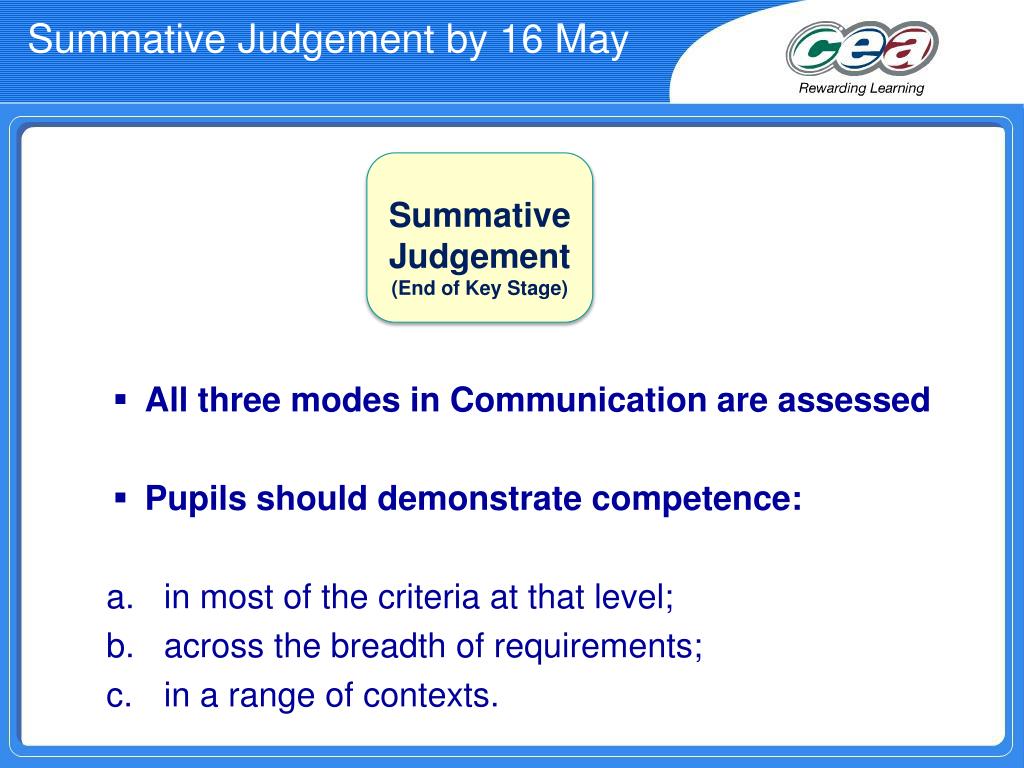 Summative Judgement by 16 May

cea
Rewarding Learning

Summative Judgement
(End of Key Stage)

▪ All three modes in Communication are assessed

▪ Pupils should demonstrate competence:

a. in most of the criteria at that level;
b. across the breadth of requirements;
c. in a range of contexts.